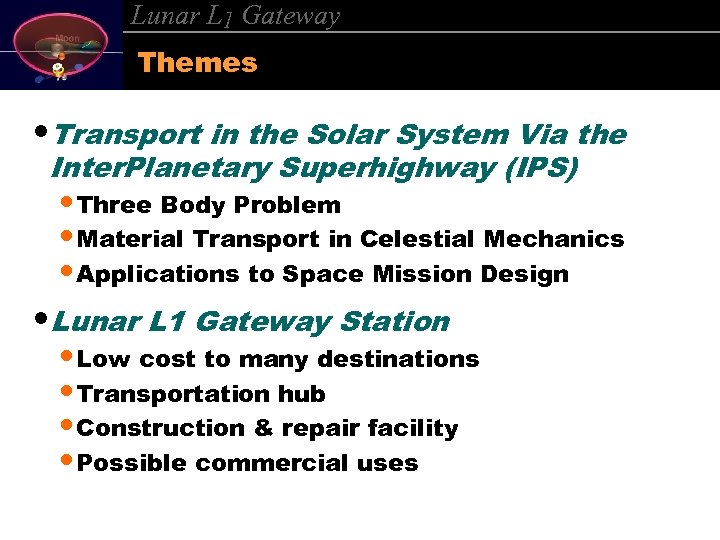 Moon

Lunar $L_1$ Gateway

Themes

• Transport in the Solar System Via the InterPlanetary Superhighway (IPS)
• Three Body Problem
• Material Transport in Celestial Mechanics
• Applications to Space Mission Design

• Lunar L1 Gateway Station
• Low cost to many destinations
• Transportation hub
• Construction & repair facility
• Possible commercial uses